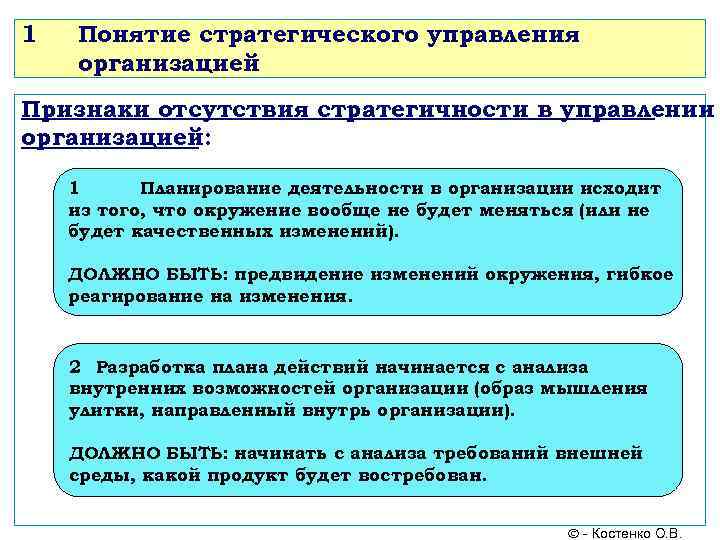 1 Понятие стратегического управления организацией

Признаки отсутствия стратегичности в управлении организацией:

1 Планирование деятельности в организации исходит из того, что окружение вообще не будет меняться (или не будет качественных изменений).

ДОЛЖНО БЫТЬ: предвидение изменений окружения, гибкое реагирование на изменения.

2 Разработка плана действий начинается с анализа внутренних возможностей организации (образ мышления улитки, направленный внутрь организации).

ДОЛЖНО БЫТЬ: начинать с анализа требований внешней среды, какой продукт будет востребован.

© - Костенко О.В.